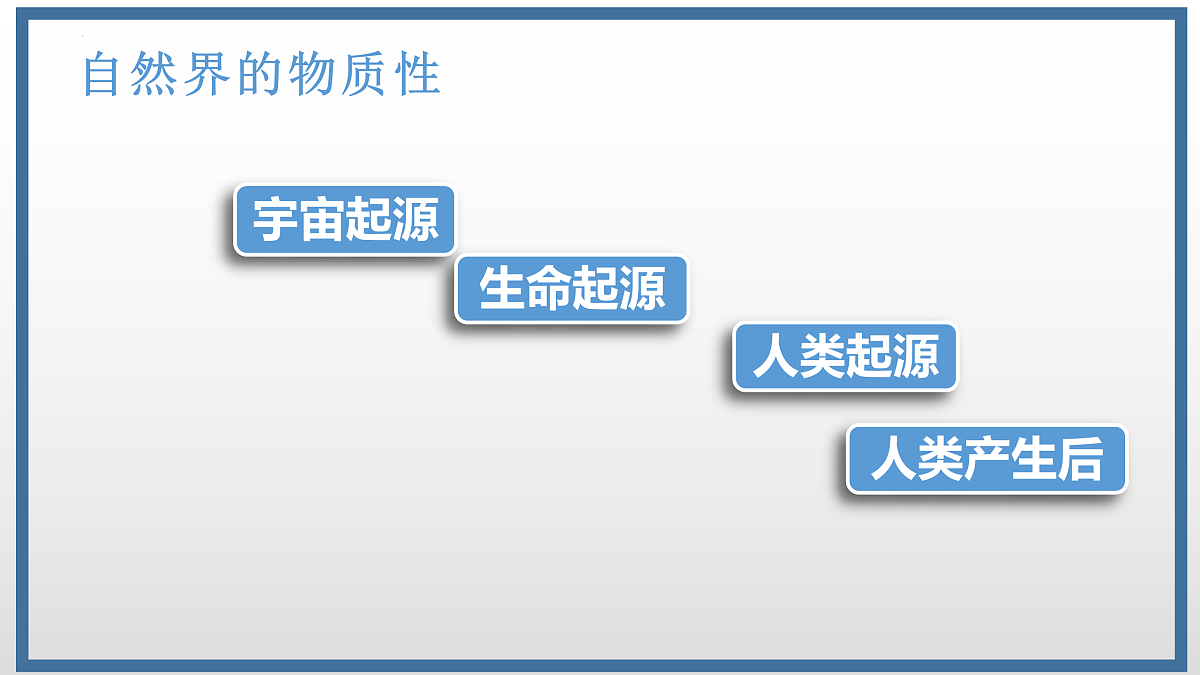 自然界的物质性

宇宙起源

生命起源

人类起源

人类产生后